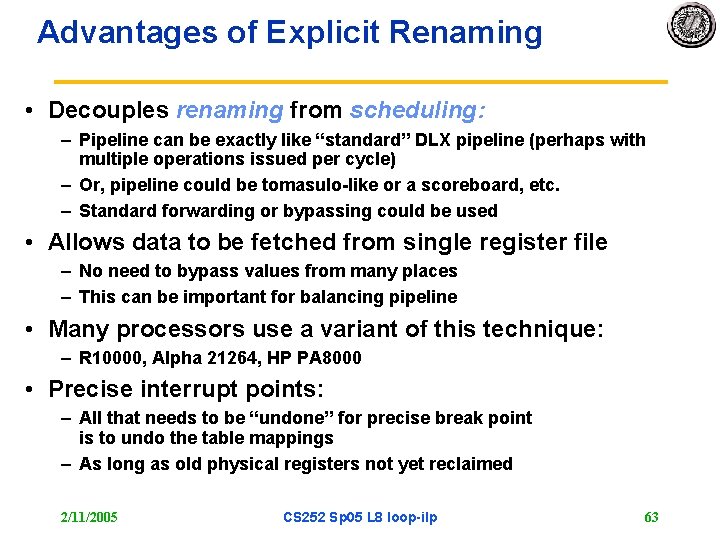 Advantages of Explicit Renaming

• Decouples renaming from scheduling:
– Pipeline can be exactly like “standard” DLX pipeline (perhaps with multiple operations issued per cycle)
– Or, pipeline could be tomasulo-like or a scoreboard, etc.
– Standard forwarding or bypassing could be used
• Allows data to be fetched from single register file
– No need to bypass values from many places
– This can be important for balancing pipeline
• Many processors use a variant of this technique:
– R10000, Alpha 21264, HP PA8000
• Precise interrupt points:
– All that needs to be “undone” for precise break point is to undo the table mappings
– As long as old physical registers not yet reclaimed

2/11/2005
CS252 Sp05 L8 loop-ilp
63